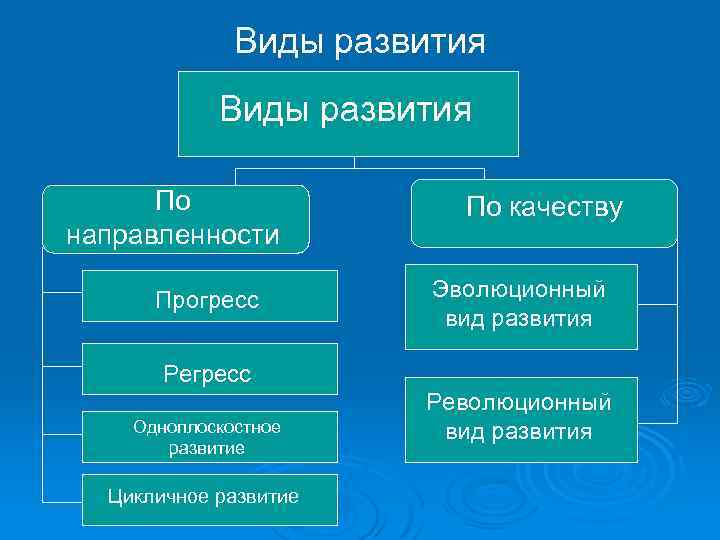 Виды развития

Виды развития

По направленности

Прогресс

Регресс

Одноплоскостное развитие

Цикличное развитие

По качеству

Эволюционный вид развития

Революционный вид развития